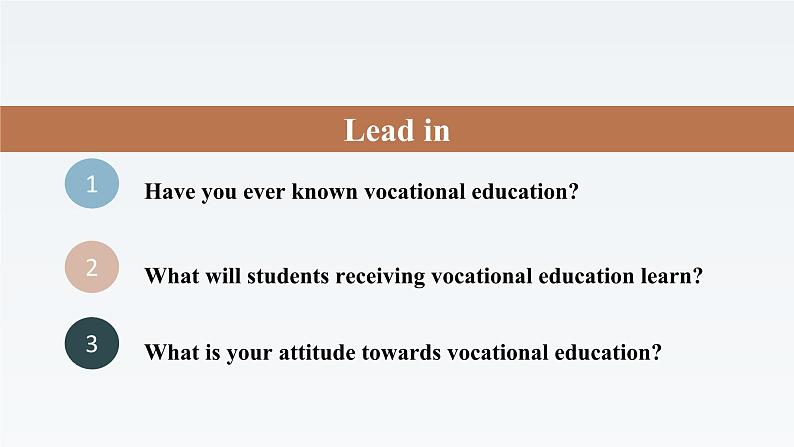 Lead in

1 Have you ever known vocational education?

2 What will students receiving vocational education learn?

3 What is your attitude towards vocational education?